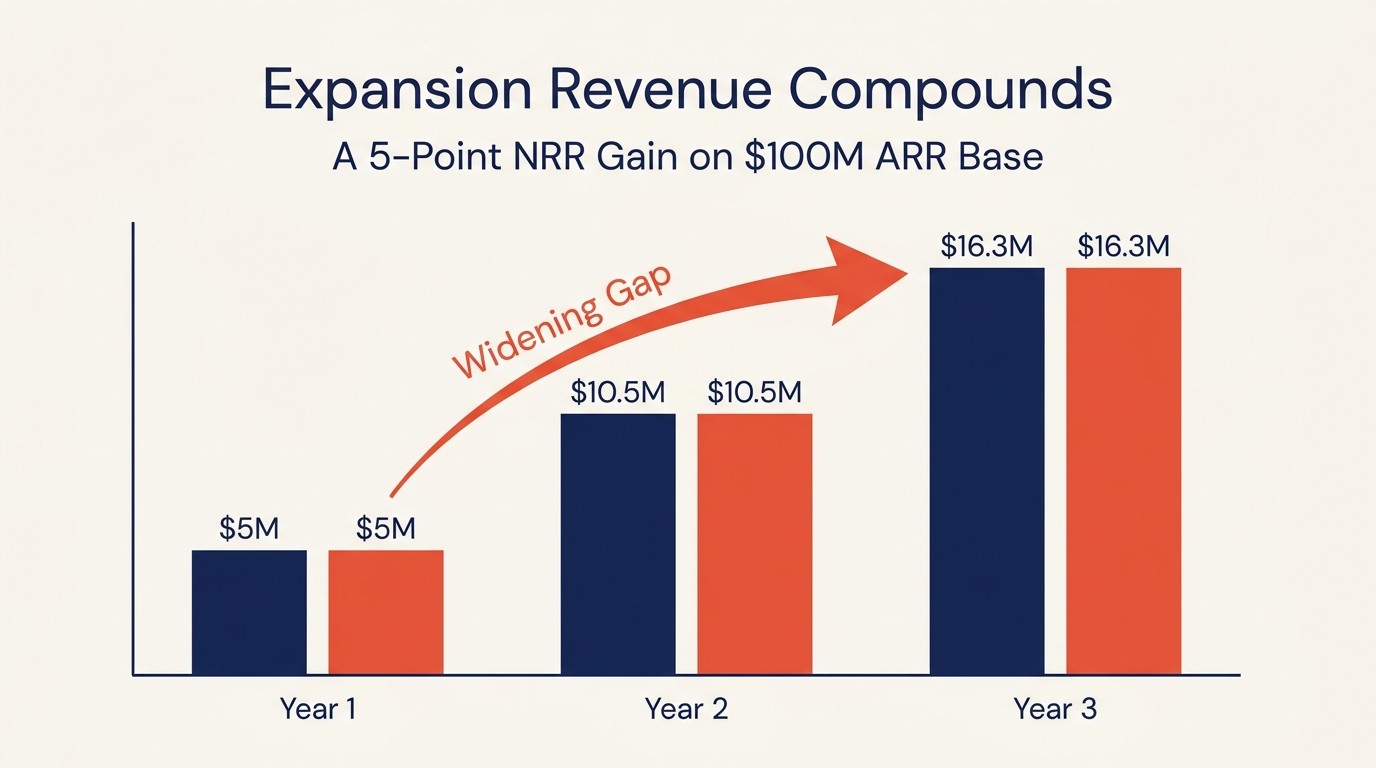 Expansion Revenue Compounds

A 5-Point NRR Gain on $100M ARR Base

Widening Gap

$5M $5M

$10.5M $10.5M

$16.3M $16.3M

Year 1

Year 2

Year 3